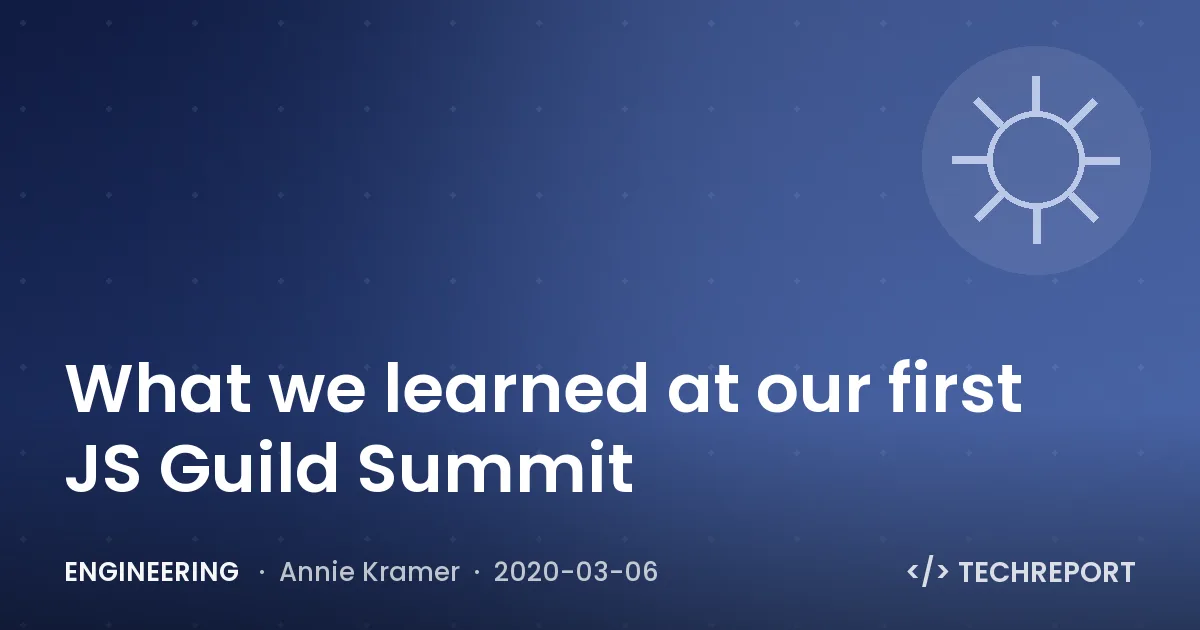 What we learned at our first JS Guild Summit

ENGINEERING · Annie Kramer · 2020-03-06

</> TECHREPORT